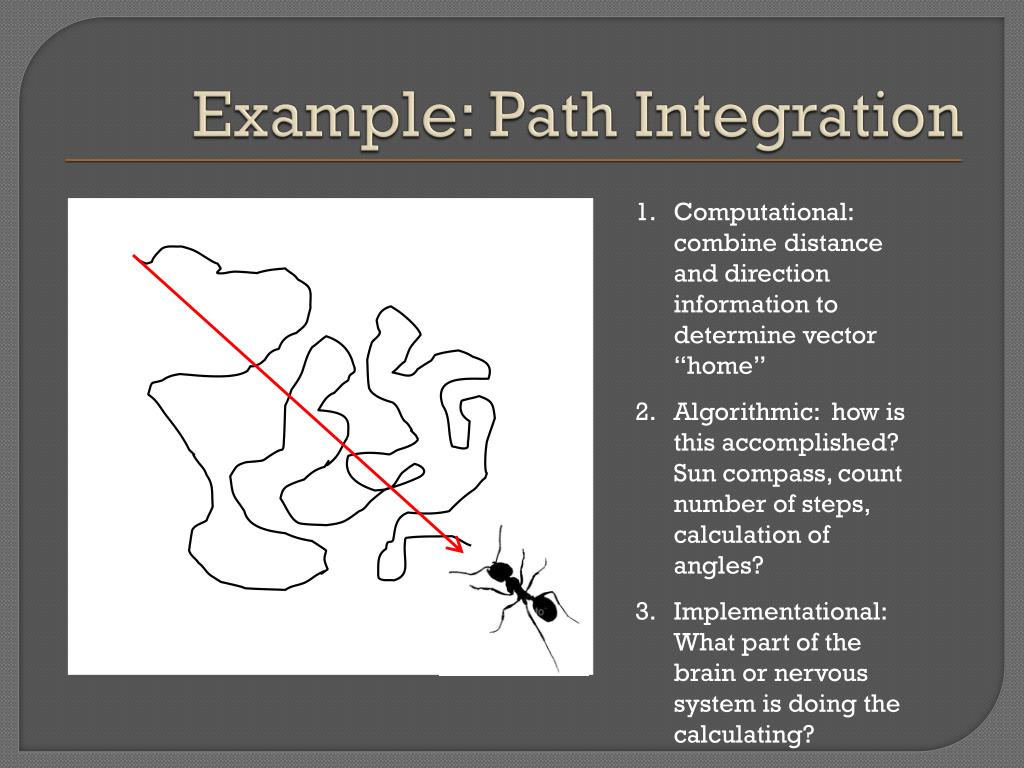 Example: Path Integration

1. Computational: combine distance and direction information to determine vector “home”

2. Algorithmic: how is this accomplished? Sun compass, count number of steps, calculation of angles?

3. Implementational: What part of the brain or nervous system is doing the calculating?